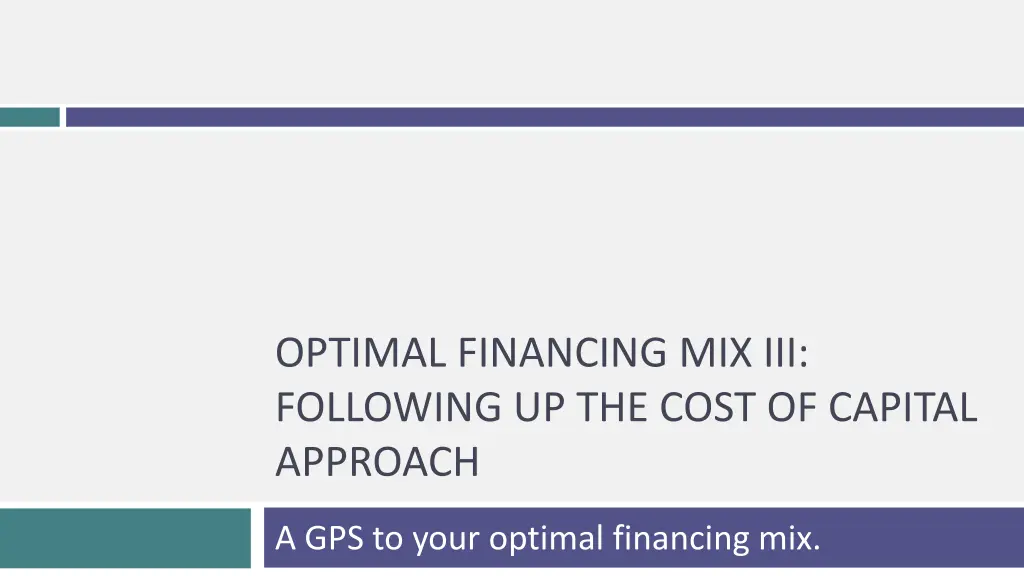 OPTIMAL FINANCING MIX III: FOLLOWING UP THE COST OF CAPITAL APPROACH

A GPS to your optimal financing mix.